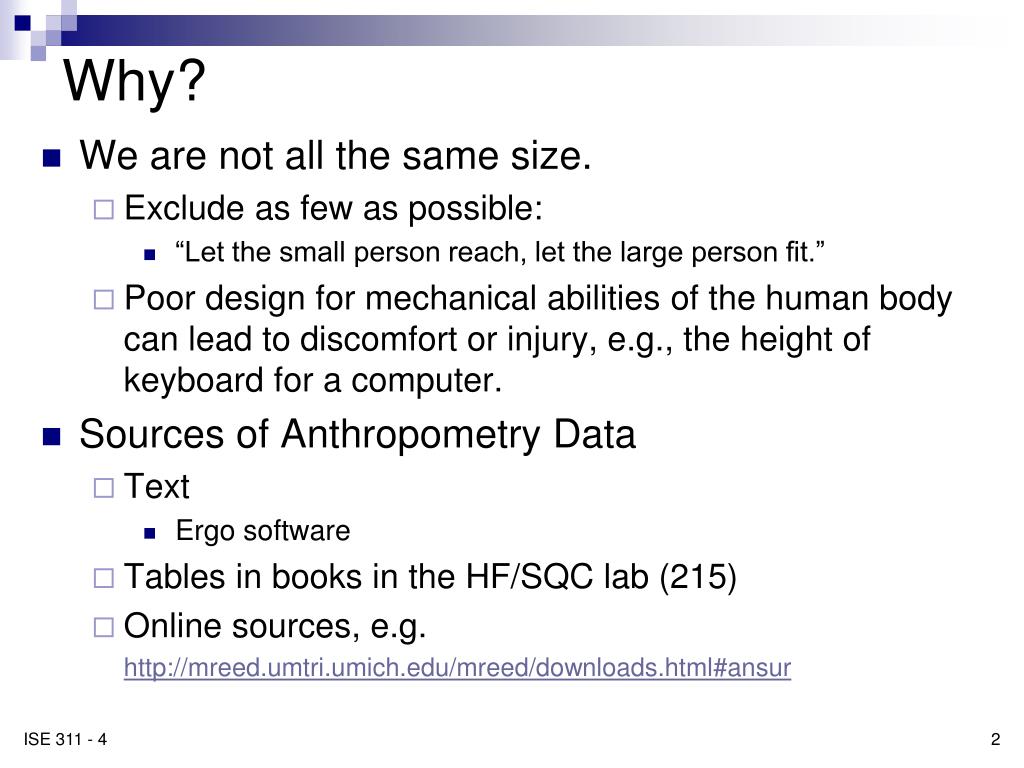 Why?

We are not all the same size.

Exclude as few as possible:

“Let the small person reach, let the large person fit.”

Poor design for mechanical abilities of the human body can lead to discomfort or injury, e.g., the height of keyboard for a computer.

Sources of Anthropometry Data

Text

Ergo software

Tables in books in the HF/SQC lab (215)

Online sources, e.g.

http://mreed.umtri.umich.edu/mreed/downloads.html#ansur

ISE 311 - 4

2